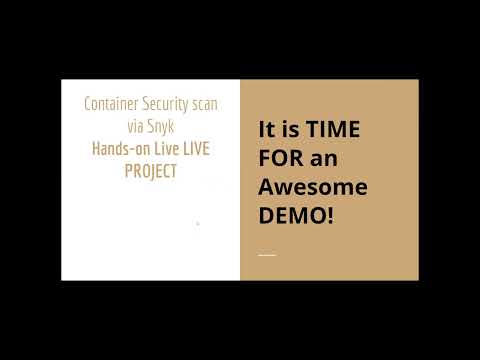 Container Security scan via Snyk
Hands-on Live LIVE PROJECT

It is TIME FOR an Awesome DEMO!